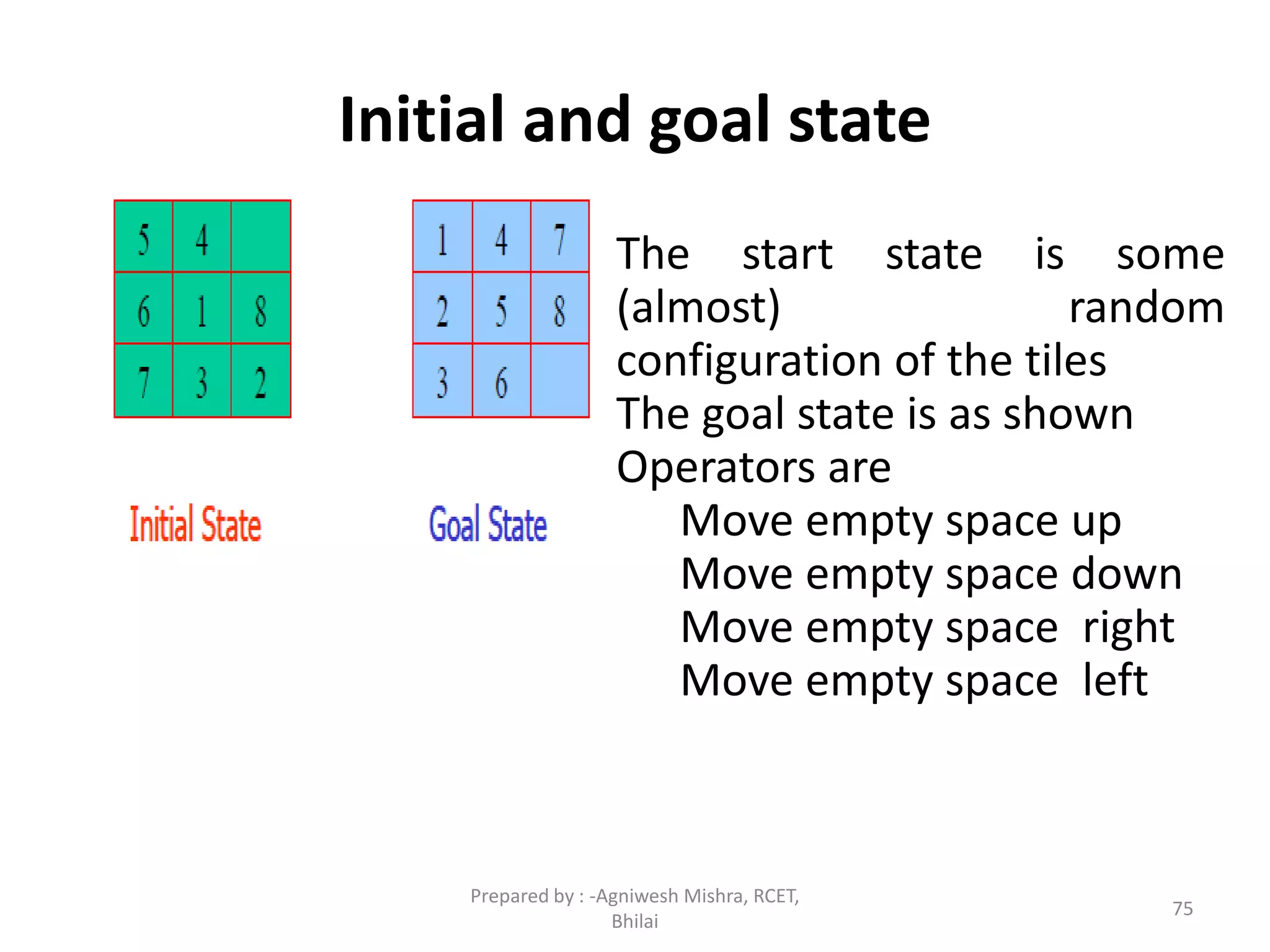 Initial and goal state

| 5 | 4 |   |
|---|---|---|
| 6 | 1 | 8 |
| 7 | 3 | 2 |

Initial State

| 1 | 4 | 7 |
|---|---|---|
| 2 | 5 | 8 |
| 3 | 6 |   |

Goal State

The start state is some (almost) random configuration of the tiles
The goal state is as shown
Operators are
Move empty space up
Move empty space down
Move empty space right
Move empty space left

Prepared by : -Agniwesh Mishra, RCET, Bhilai

75